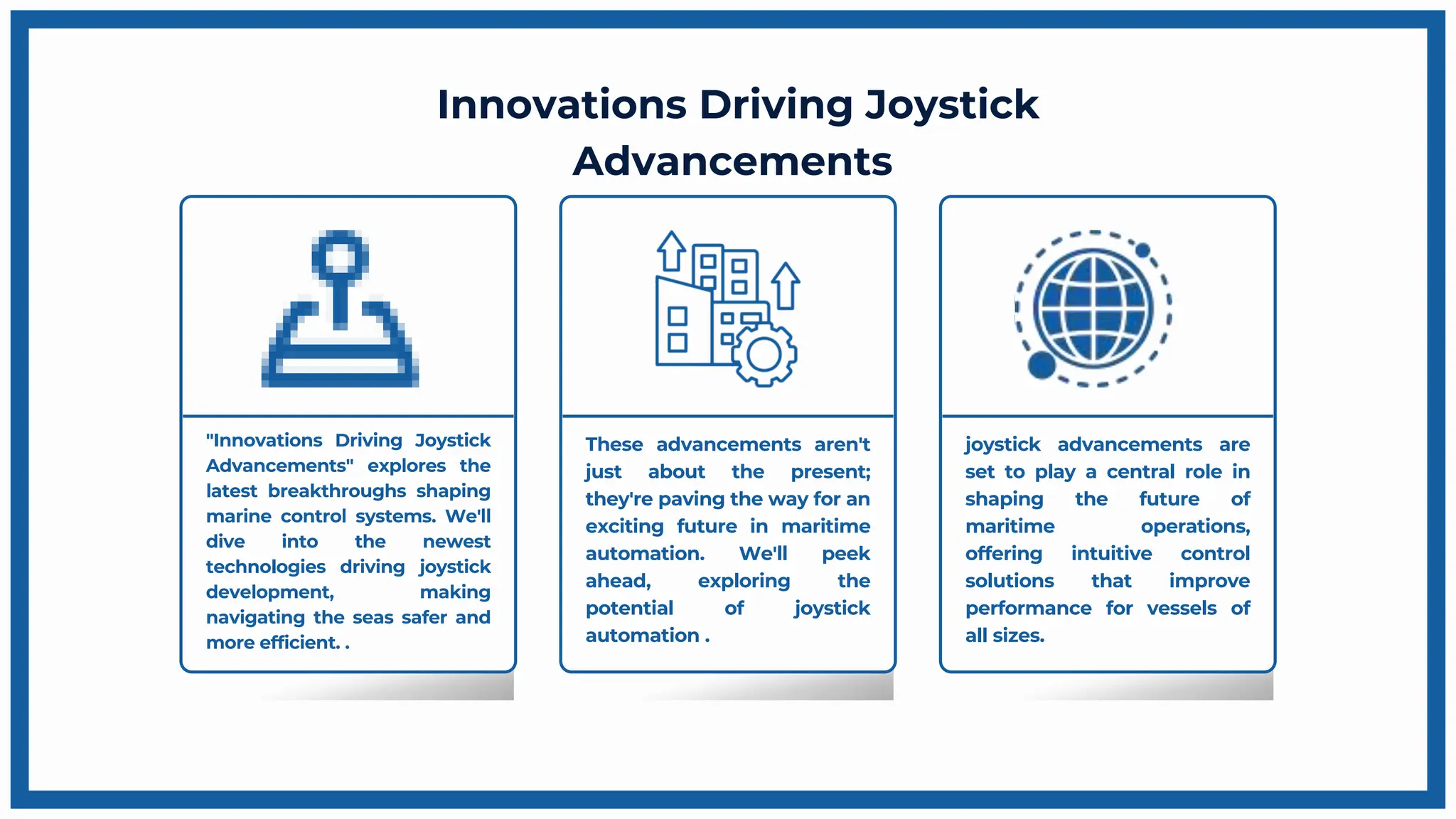 Innovations Driving Joystick Advancements

"Innovations Driving Joystick Advancements" explores the latest breakthroughs shaping marine control systems. We'll dive into the newest technologies driving joystick development, making navigating the seas safer and more efficient. .

These advancements aren't just about the present; they're paving the way for an exciting future in maritime automation. We'll peek ahead, exploring the potential of joystick automation .

joystick advancements are set to play a central role in shaping the future of maritime operations, offering intuitive control solutions that improve performance for vessels of all sizes.